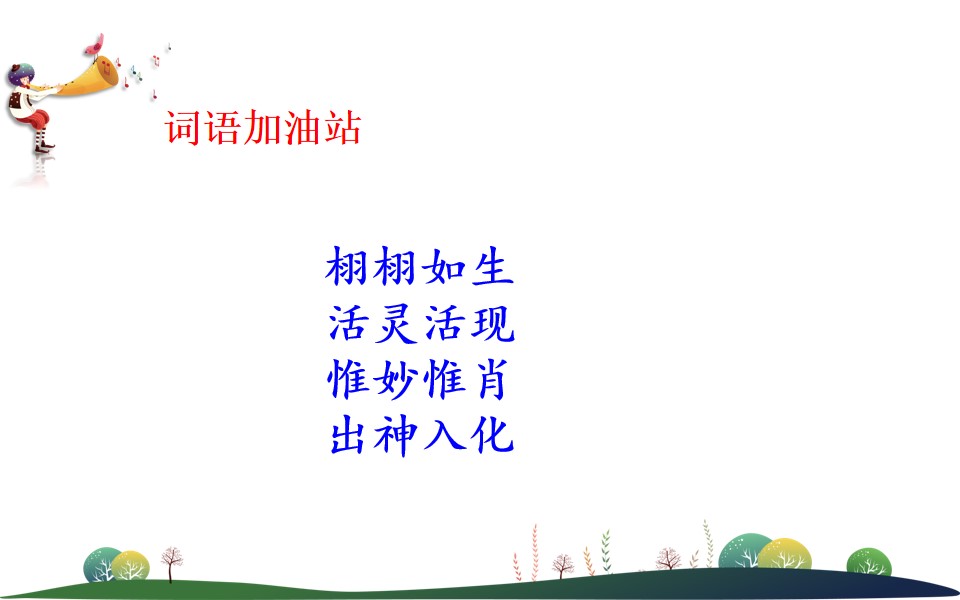 词语加油站

栩栩如生
活灵活现
惟妙惟肖
出神入化